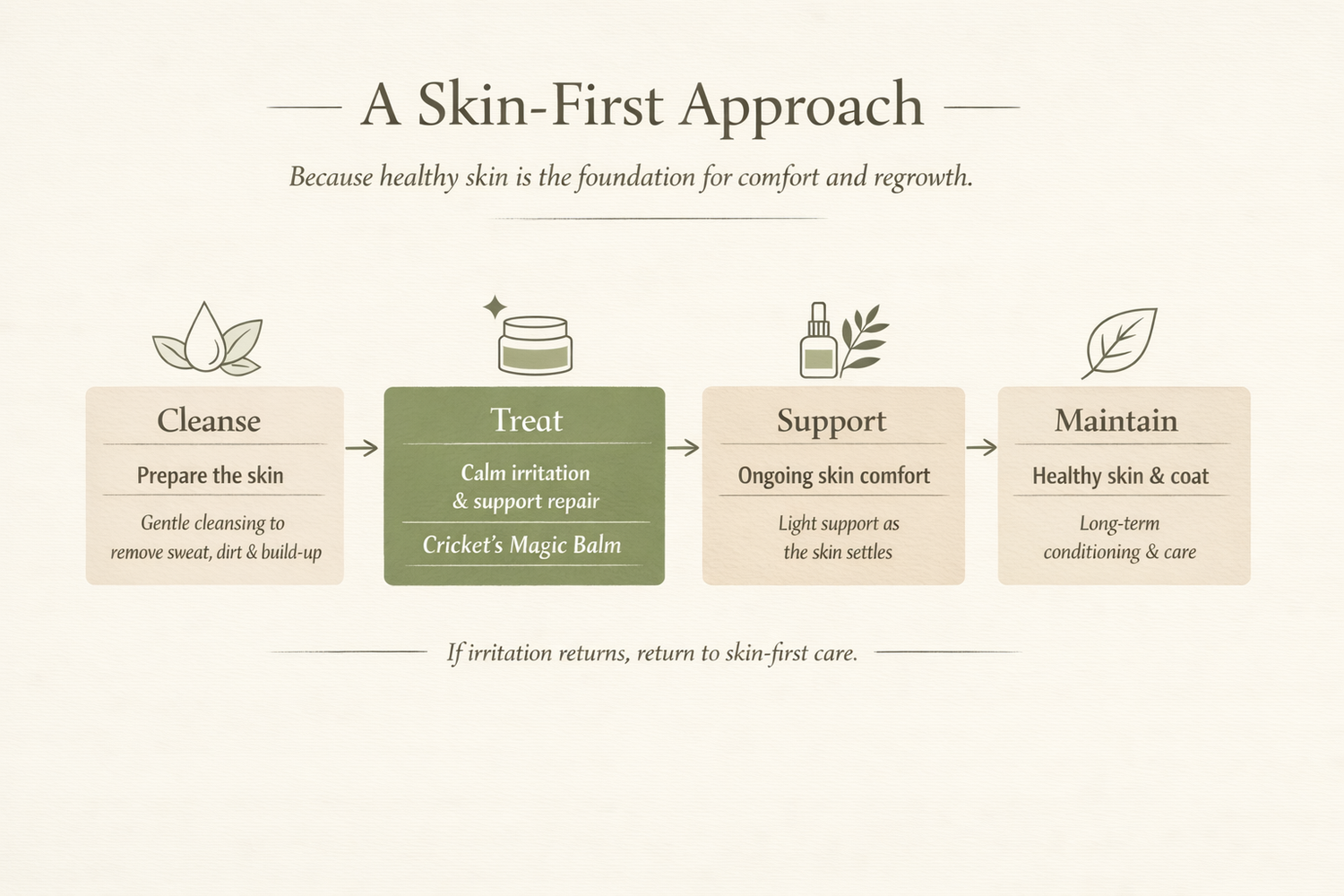 A Skin-First Approach

Because healthy skin is the foundation for comfort and regrowth.

Cleanse

Prepare the skin

Gentle cleansing to remove sweat, dirt & build-up

Treat

Calm irritation & support repair

Cricket's Magic Balm

Support

Ongoing skin comfort

Light support as the skin settles

Maintain

Healthy skin & coat

Long-term conditioning & care

If irritation returns, return to skin-first care.